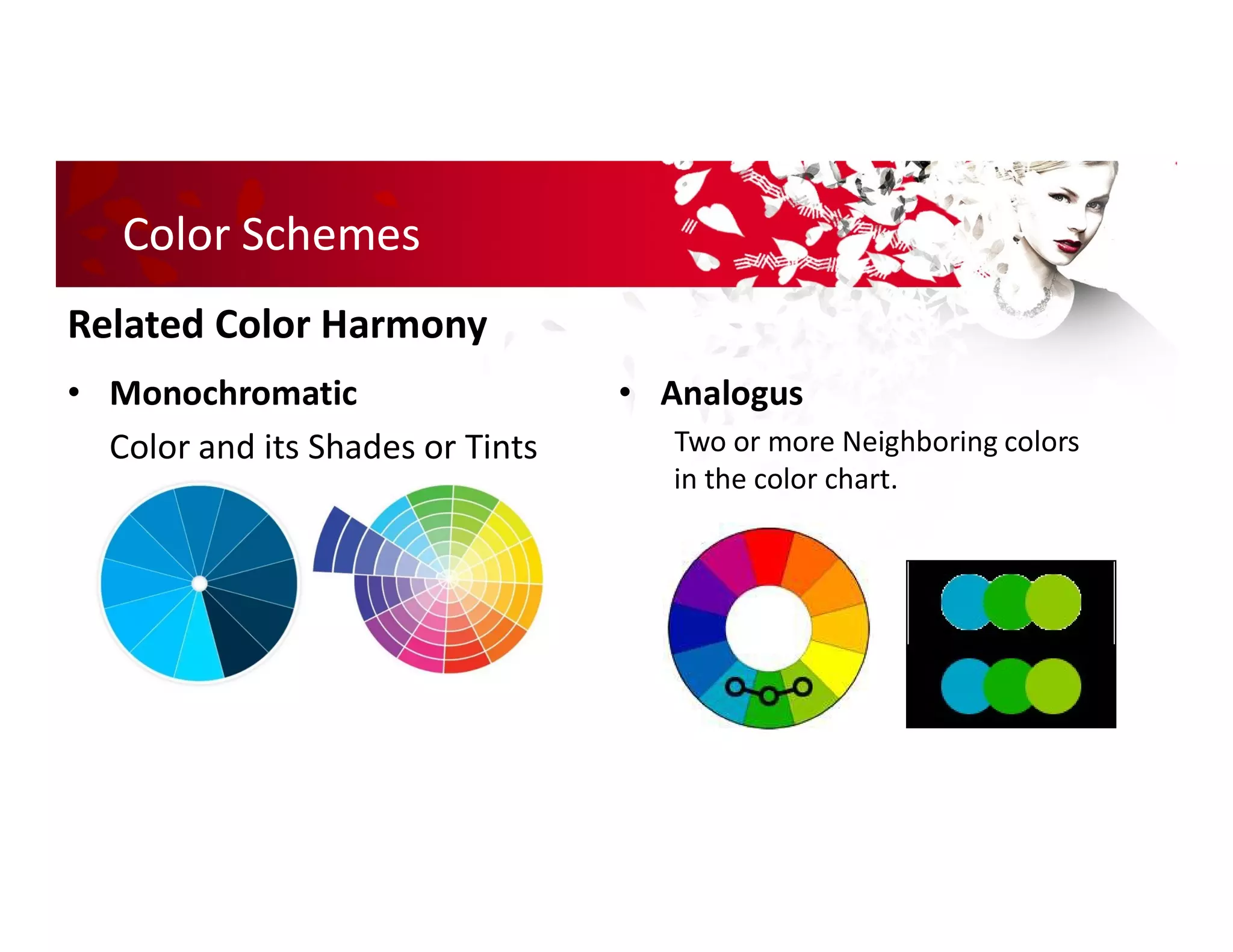 Color Schemes

Related Color Harmony

• Monochromatic

Color and its Shades or Tints

• Analogus

Two or more Neighboring colors in the color chart.